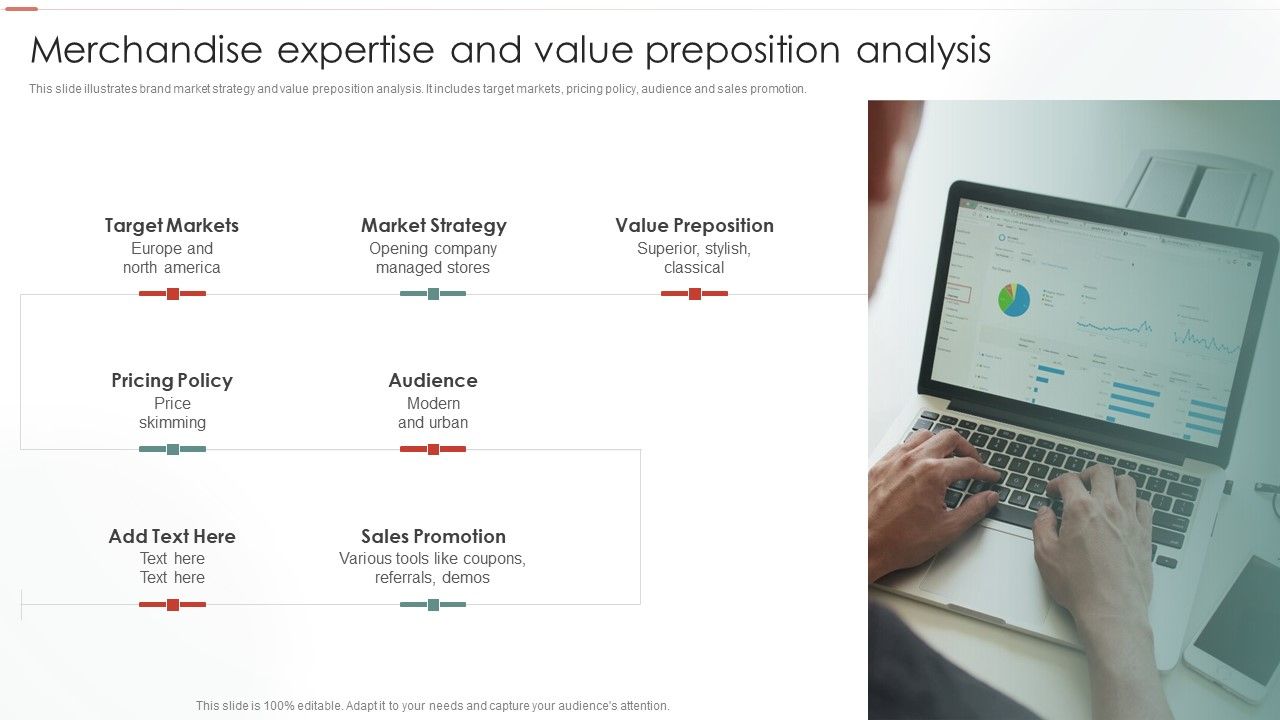 Merchandise expertise and value preposition analysis

This slide illustrates brand market strategy and value preposition analysis. It includes target markets, pricing policy, audience and sales promotion.

Target Markets
Europe and north america

Market Strategy
Opening company managed stores

Value Preposition
Superior, stylish, classical

Pricing Policy
Price skimming

Audience
Modern and urban

Add Text Here
Text here
Text here

Sales Promotion
Various tools like coupons, referrals, demos

This slide is 100% editable. Adapt it to your needs and capture your audience's attention.